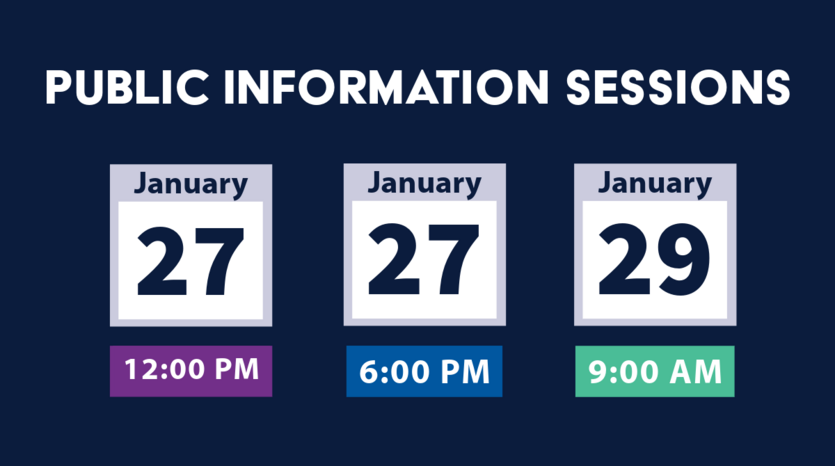 PUBLIC INFORMATION SESSIONS

January
27
12:00 PM

January
27
6:00 PM

January
29
9:00 AM